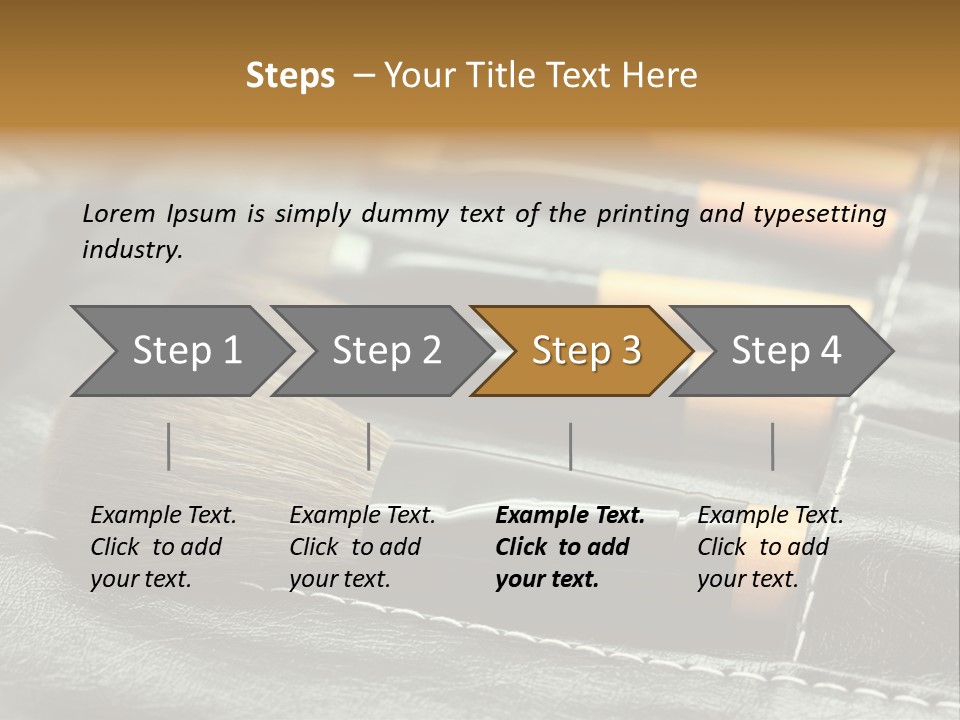 Steps – Your Title Text Here

Lorem Ipsum is simply dummy text of the printing and typesetting industry.

Step 1

Step 2

Step 3

Step 4

Example Text. Click to add your text.

Example Text. Click to add your text.

Example Text. Click to add your text.

Example Text. Click to add your text.